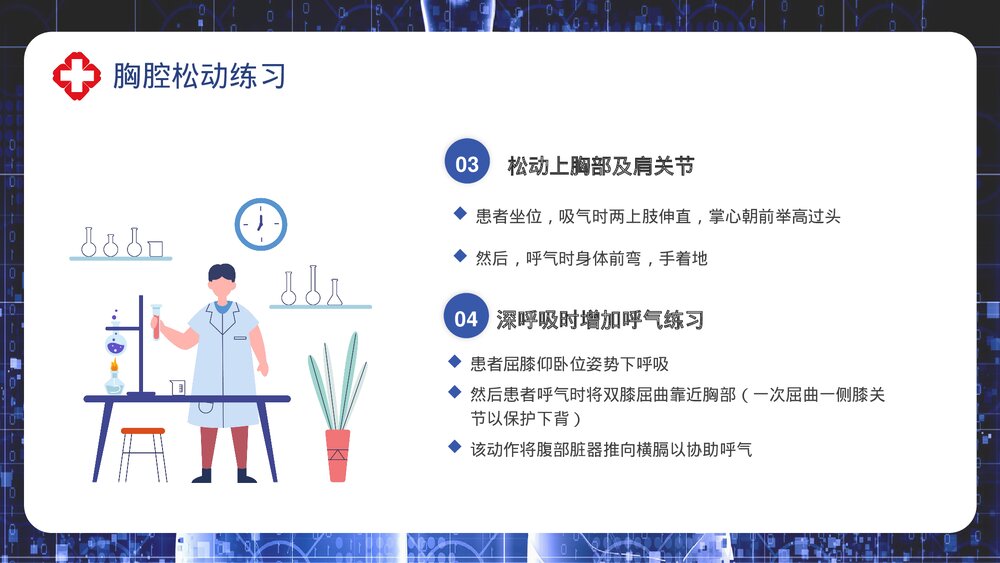 胸腔松动练习

03 松动上胸部及肩关节

◆ 患者坐位，吸气时两上肢伸直，掌心朝前举高过头

◆ 然后，呼气时身体前弯，手着地

04 深呼吸时增加呼气练习

◆ 患者屈膝仰卧位姿势下呼吸

◆ 然后患者呼气时将双膝屈曲靠近胸部（一次屈曲一侧膝关节以保护下背）

◆ 该动作将腹部脏器推向横膈以协助呼气